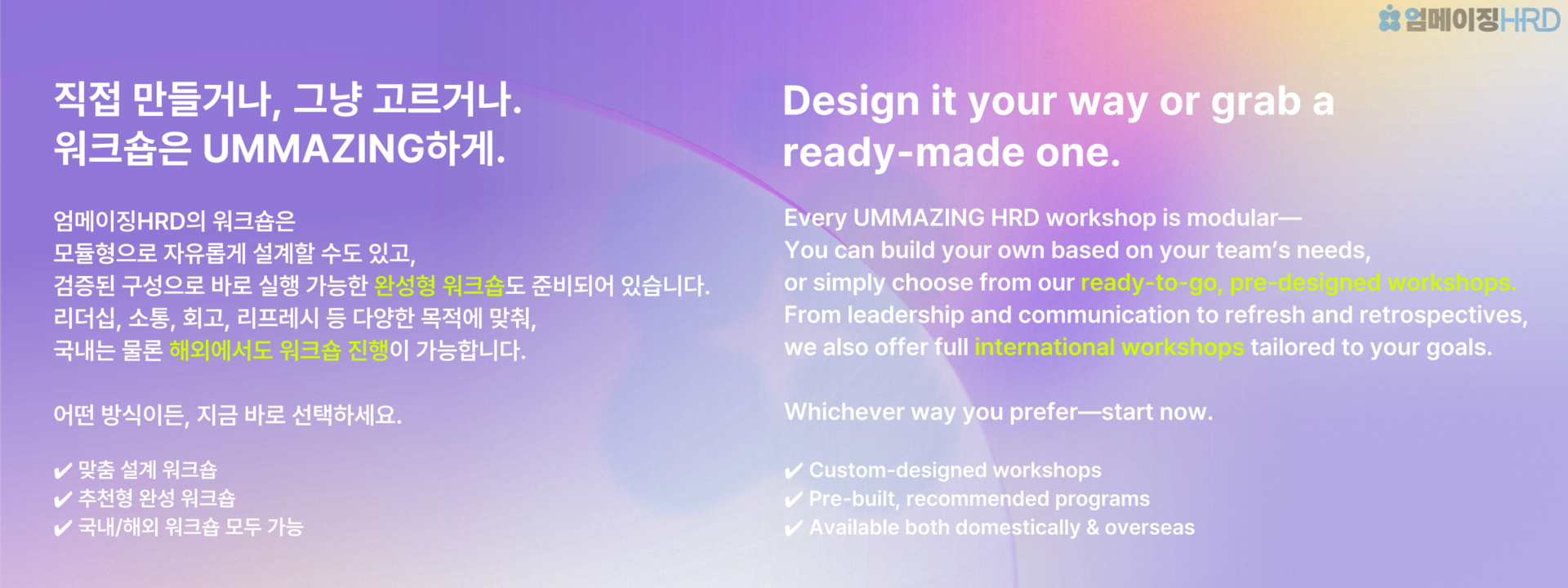 엄메이징HRD

직접 만들거나, 그냥 고르거나.
워크숍은 UMMAZING하게.

엄메이징HRD의 워크숍은
모듈형으로 자유롭게 설계할 수도 있고,
검증된 구성으로 바로 실행 가능한 완성형 워크숍도 준비되어 있습니다.
리더십, 소통, 회고, 리프레시 등 다양한 목적에 맞춰,
국내는 물론 해외에서도 워크숍 진행이 가능합니다.

어떤 방식이든, 지금 바로 선택하세요.

✔ 맞춤 설계 워크숍
✔ 추천형 완성 워크숍
✔ 국내/해외 워크숍 모두 가능

Design it your way or grab a ready-made one.

Every UMMAZING HRD workshop is modular—
You can build your own based on your team's needs,
or simply choose from our ready-to-go, pre-designed workshops.
From leadership and communication to refresh and retrospectives,
we also offer full international workshops tailored to your goals.

Whichever way you prefer—start now.

✔ Custom-designed workshops
✔ Pre-built, recommended programs
✔ Available both domestically & overseas